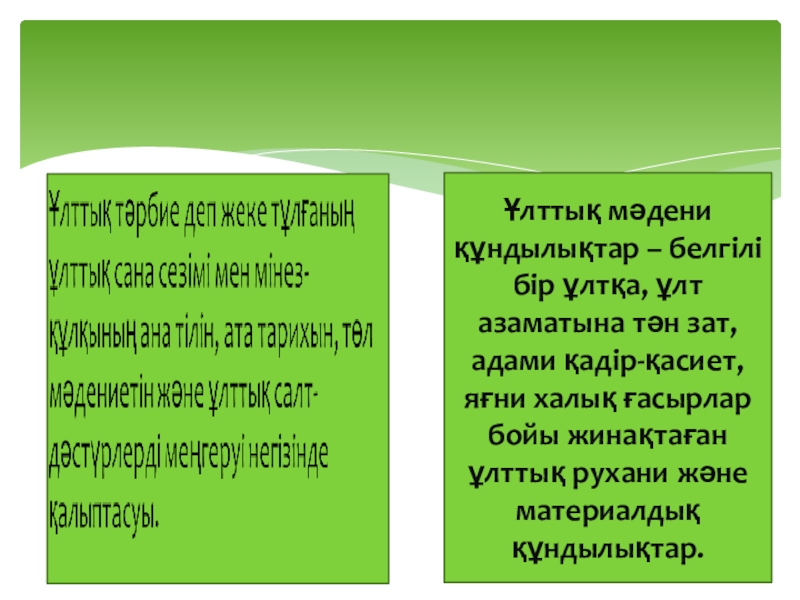 Ұлттық тәрбие деп жеке тұлғаның ұлттық сана сезімі мен мінез-құлқының ана тілін, ата тарихын, төл мәдениетін және ұлттық салт-дәстүрлерді меңгеруі негізінде қалыптасуы.

Ұлттық мәдени құндылықтар – белгілі бір ұлтқа, ұлт азаматына тән зат, адами қадір-қасиет, яғни халық ғасырлар бойы жинақтаған ұлттық рухани және материалдық құндылықтар.